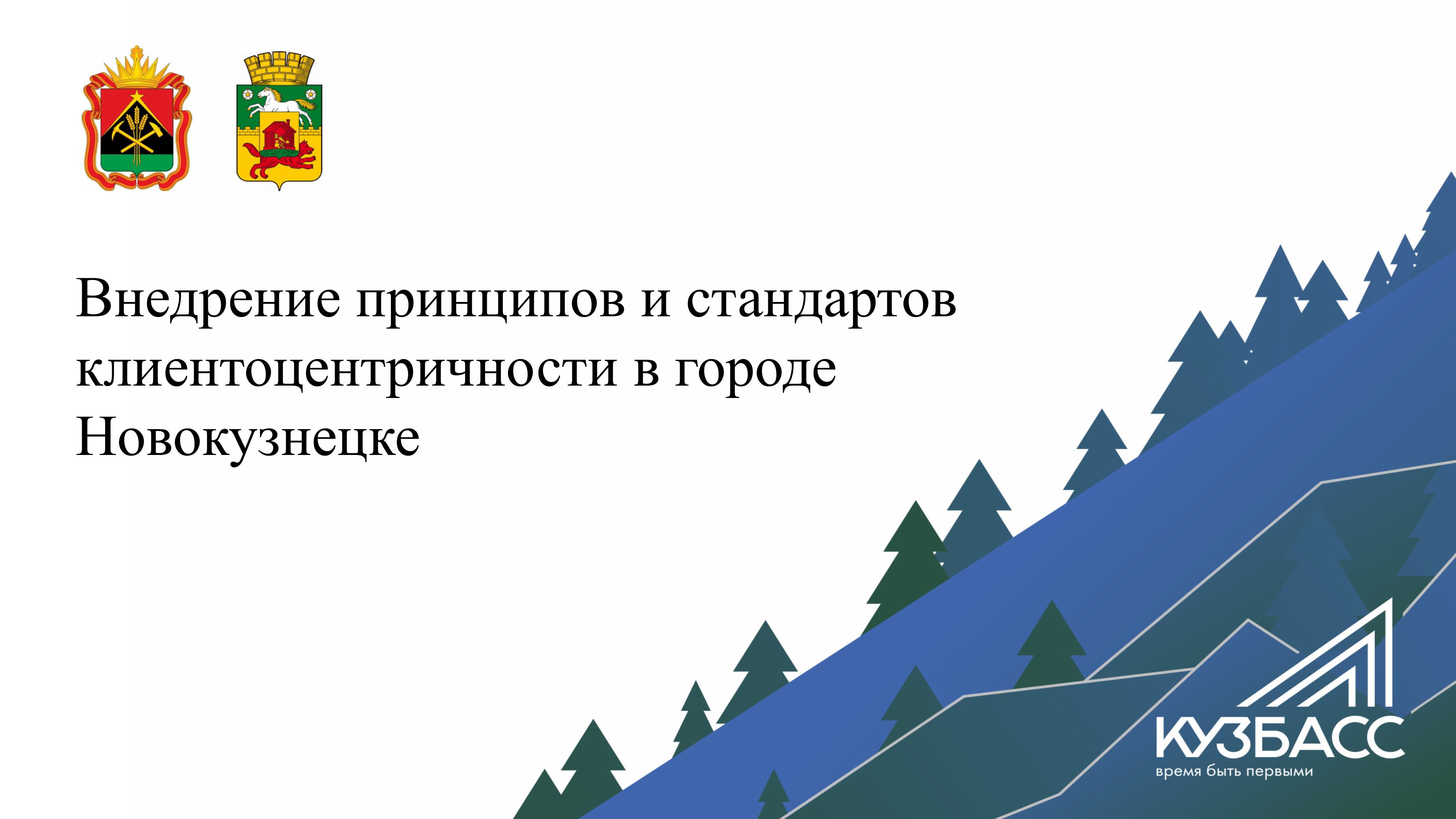 Внедрение принципов и стандартов клиентоцентричности в городе Новокузнецке

КУЗБАСС
время быть первыми